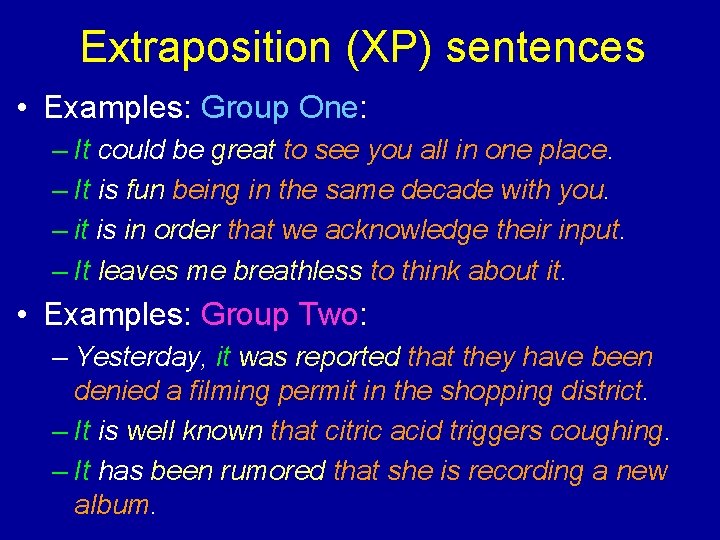 Extraposition (XP) sentences

• Examples: Group One:
– It could be great to see you all in one place.
– It is fun being in the same decade with you.
– it is in order that we acknowledge their input.
– It leaves me breathless to think about it.

• Examples: Group Two:
– Yesterday, it was reported that they have been denied a filming permit in the shopping district.
– It is well known that citric acid triggers coughing.
– It has been rumored that she is recording a new album.